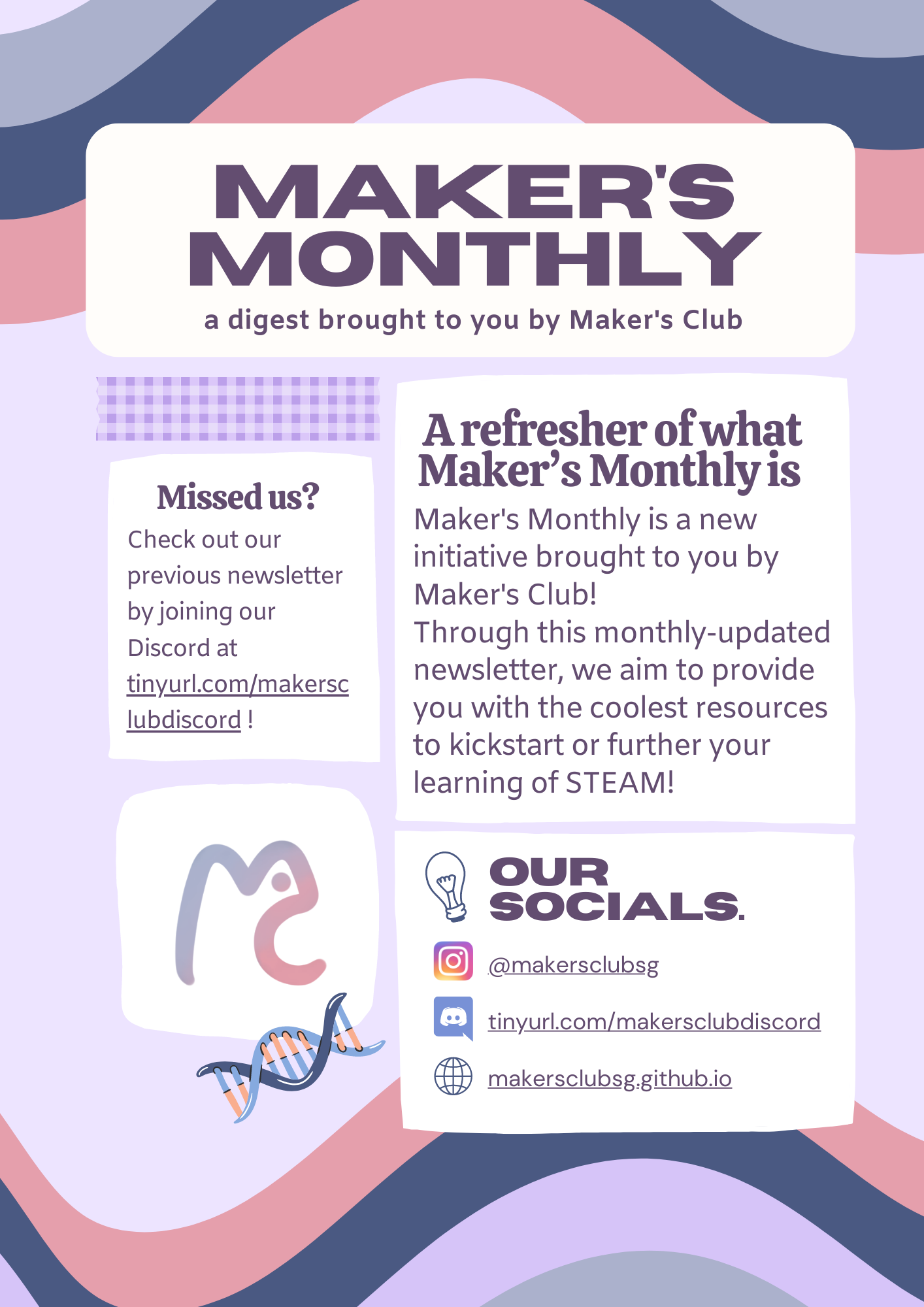 MAKER'S MONTHLY
a digest brought to you by Maker's Club

Missed us?
Check out our previous newsletter by joining our Discord at tinyurl.com/makersclubdiscord !

A refresher of what Maker's Monthly is
Maker's Monthly is a new initiative brought to you by Maker's Club!
Through this monthly-updated newsletter, we aim to provide you with the coolest resources to kickstart or further your learning of STEAM!

OUR SOCIALS.
@makersclubsg
tinyurl.com/makersclubdiscord
makersclubsg.github.io